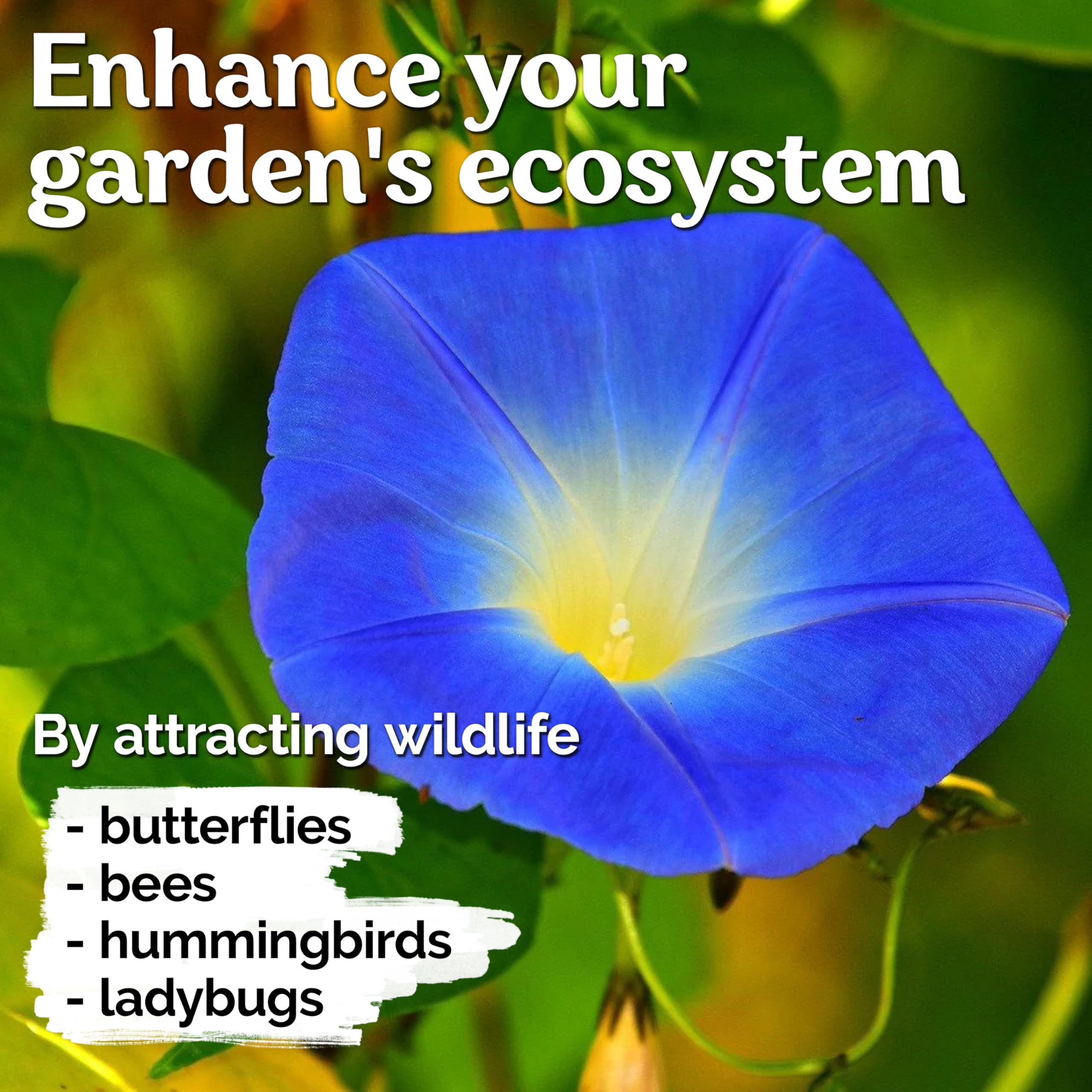 Enhance your garden's ecosystem

By attracting wildlife

- butterflies
- bees
- hummingbirds
- ladybugs